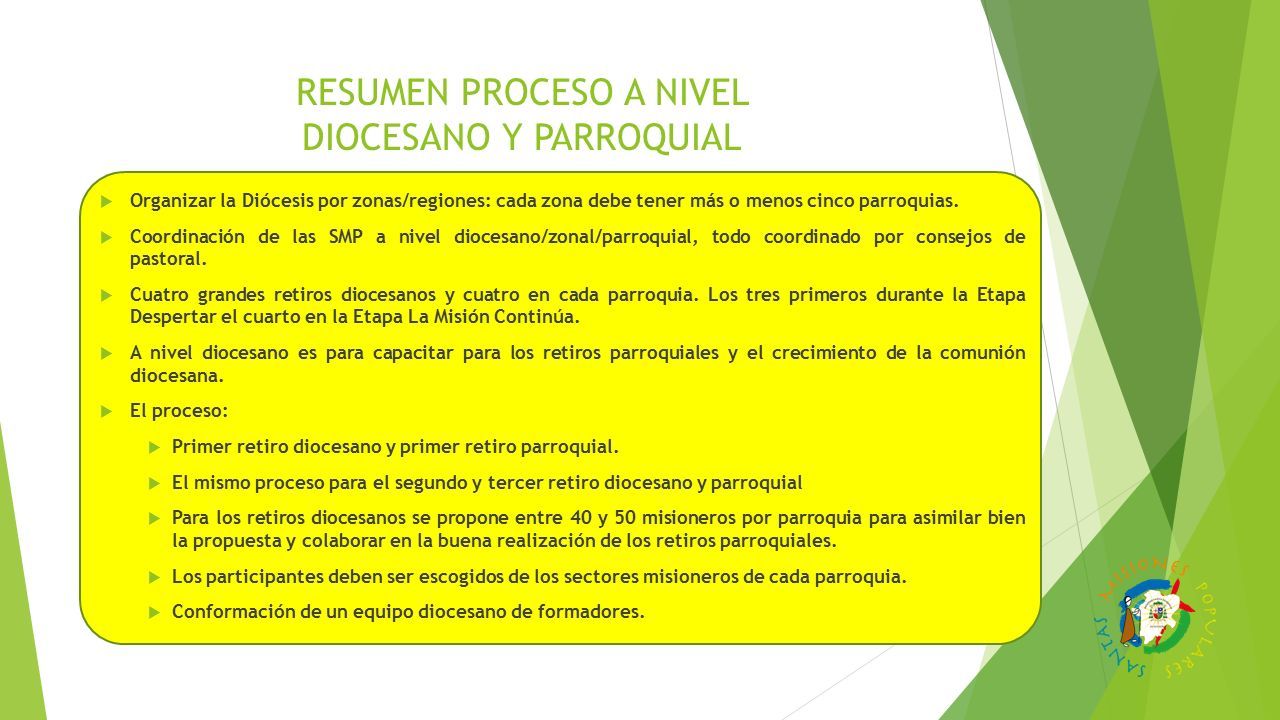 RESUMEN PROCESO A NIVEL DIOCESANO Y PARROQUIAL

Organizar la Diócesis por zonas/regiones: cada zona debe tener más o menos cinco parroquias.

Coordinación de las SMP a nivel diocesano/zonal/parroquial, todo coordinado por consejos de pastoral.

Cuatro grandes retiros diocesanos y cuatro en cada parroquia. Los tres primeros durante la Etapa Despertar el cuarto en la Etapa La Misión Continúa.

A nivel diocesano es para capacitar para los retiros parroquiales y el crecimiento de la comunión diocesana.

El proceso:

Primer retiro diocesano y primer retiro parroquial.

El mismo proceso para el segundo y tercer retiro diocesano y parroquial

Para los retiros diocesanos se propone entre 40 y 50 misioneros por parroquia para asimilar bien la propuesta y colaborar en la buena realización de los retiros parroquiales.

Los participantes deben ser escogidos de los sectores misioneros de cada parroquia.

Conformación de un equipo diocesano de formadores.

SANTAS MISIONES POPULARES